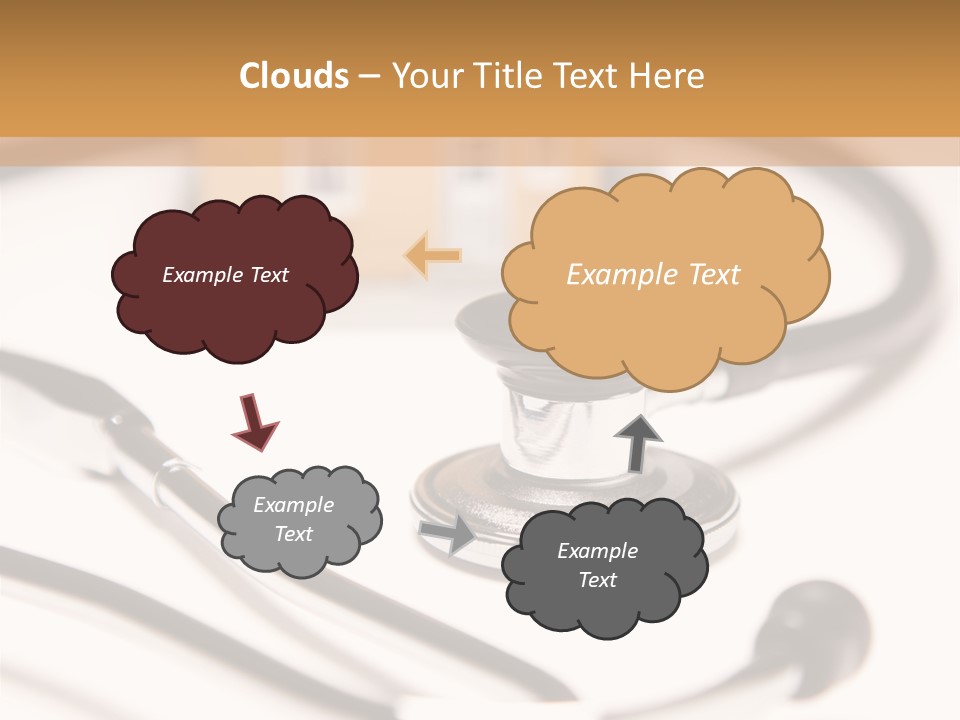 Clouds – Your Title Text Here

Example Text

Example Text

Example Text

Example Text